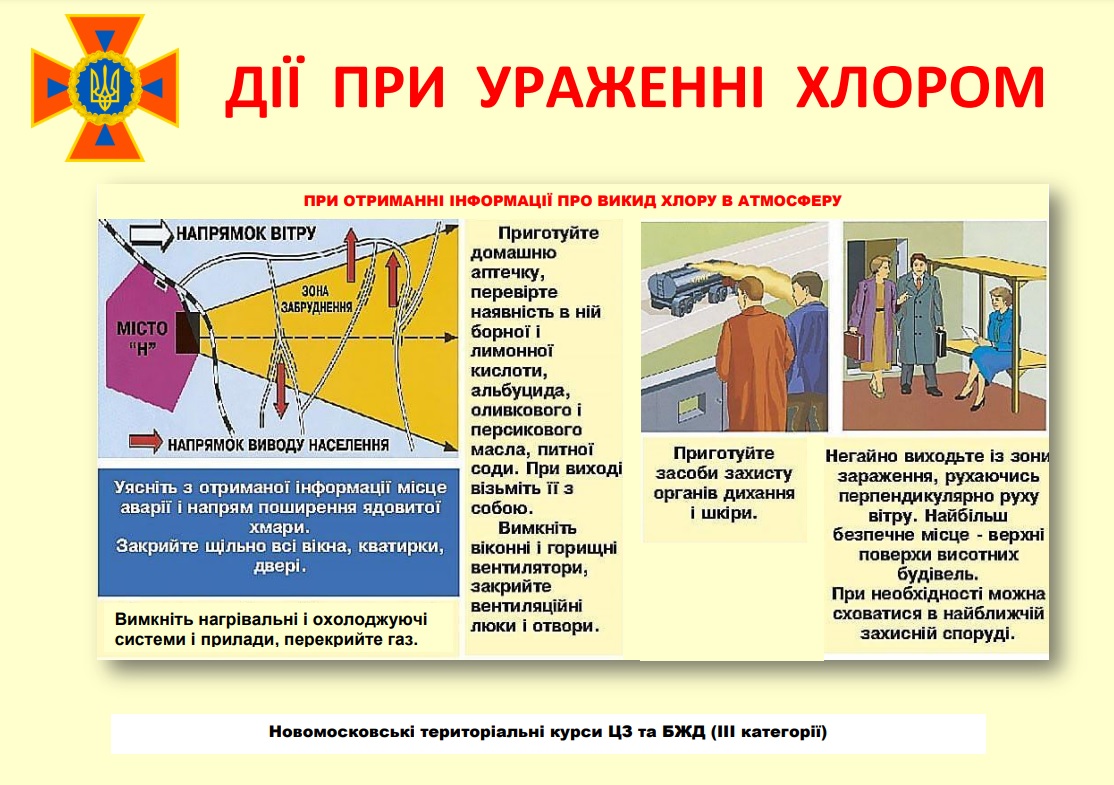 ДІЇ ПРИ УРАЖЕННІ ХЛОРОМ

ПРИ ОТРИМАННІ ІНФОРМАЦІЇ ПРО ВИКИД ХЛОРУ В АТМОСФЕРУ

НАПРЯМОК ВІТРУ

ЗОНА ЗАБРУДНЕННЯ

МІСТО "Н"

НАПРЯМОК ВИВОДУ НАСЕЛЕННЯ

Уясніть з отриманої інформації місце аварії і напрям поширення ядовитої хмари.
Закрийте щільно всі вікна, кватирки, двері.

Вимкніть нагрівальні і охолоджуючі системи і прилади, перекрийте газ.

Приготуйте домашню аптечку, перевірте наявність в ній борної і лимонної кислоти, альбуцида, оливкового і персикового масла, питної соди. При виході візьміть її з собою.
Вимкніть віконні і горищні вентилятори, закрийте вентиляційні люки і отвори.

Приготуйте засоби захисту органів дихання і шкіри.

Негайно виходьте із зони зараження, рухаючись перпендикулярно руху вітру. Найбільш безпечне місце - верхні поверхи висотних будівель.
При необхідності можна сховатися в найближчій захисній споруді.

Новомосковські територіальні курси ЦЗ та БЖД (ІІІ категорії)